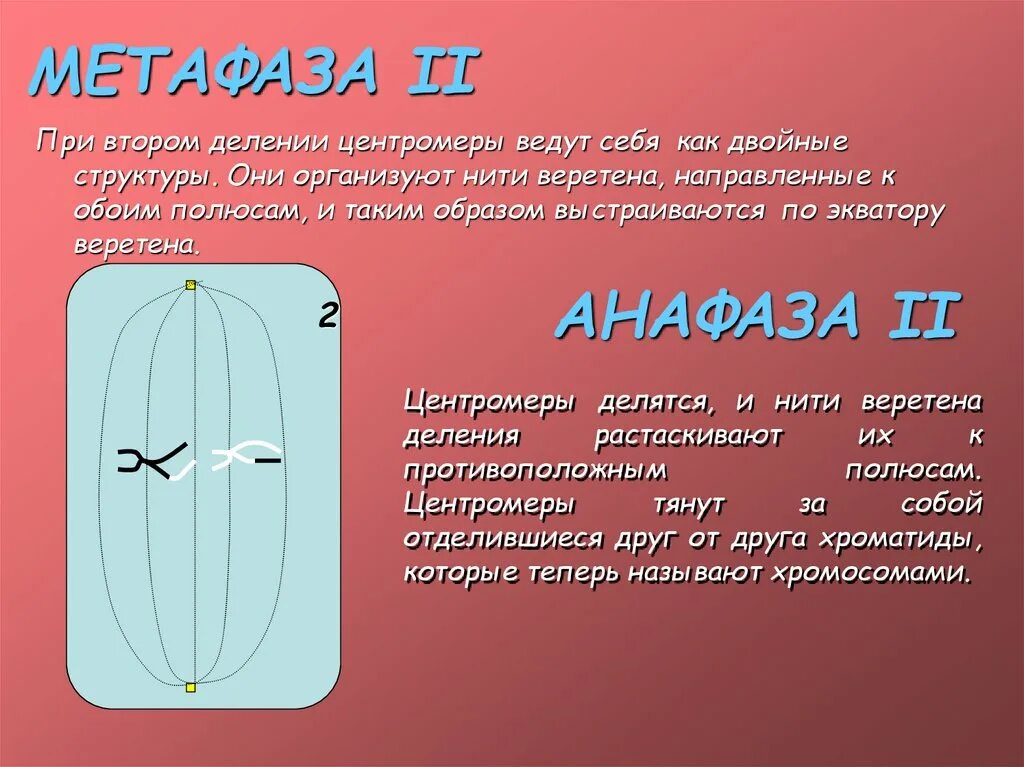 МЕТАФАЗА II

При втором делении центромеры ведут себя как двойные структуры. Они организуют нити веретена, направленные к обоим полюсам, и таким образом выстраиваются по экватору веретена.

2

АНАФАЗА II

Центромеры делятся, и нити веретена деления растаскивают их к противоположным полюсам. Центромеры тянут за собой отделившиеся друг от друга хроматиды, которые теперь называют хромосомами.